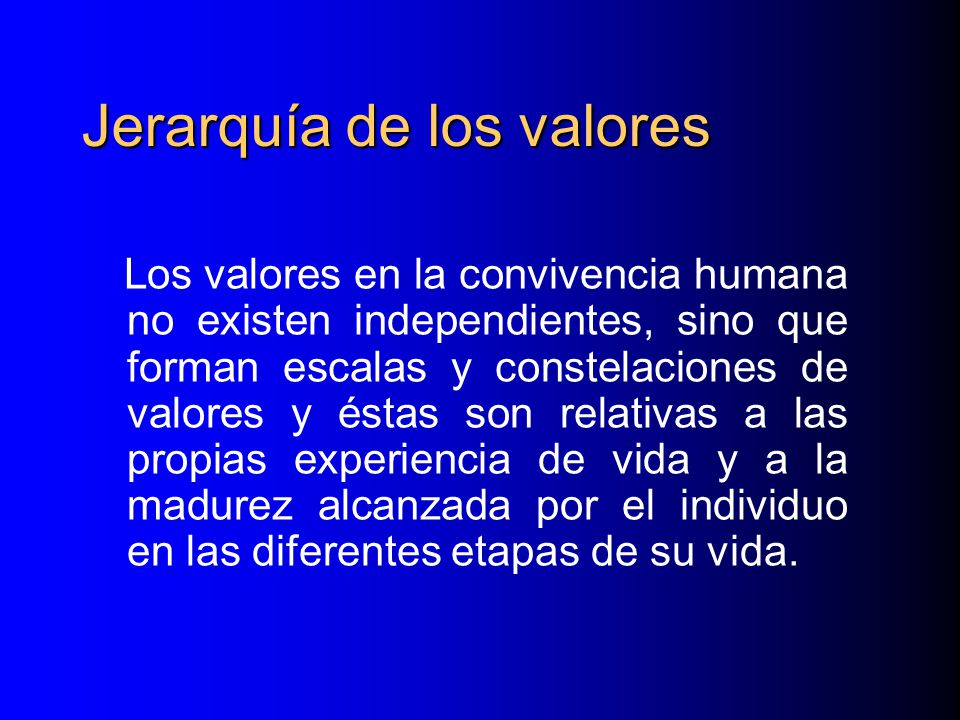 Jerarquía de los valores

Los valores en la convivencia humana no existen independientes, sino que forman escalas y constelaciones de valores y éstas son relativas a las propias experiencia de vida y a la madurez alcanzada por el individuo en las diferentes etapas de su vida.